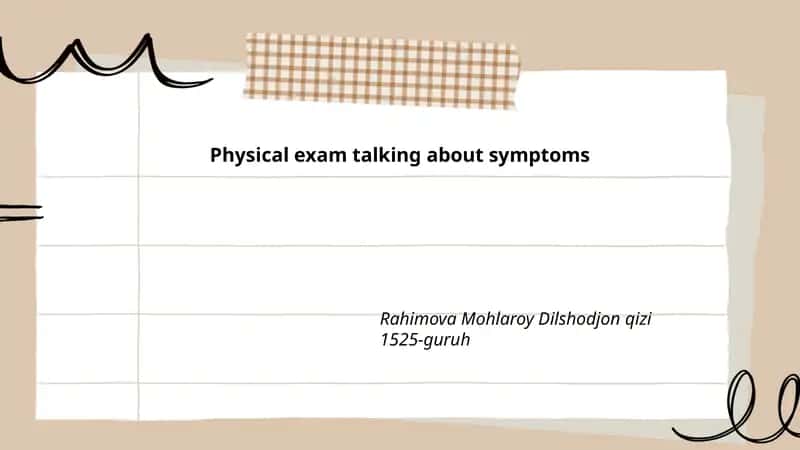 Physical exam talking about symptoms

Rahimova Mohlaroy Dilshodjon qizi
1525-guruh